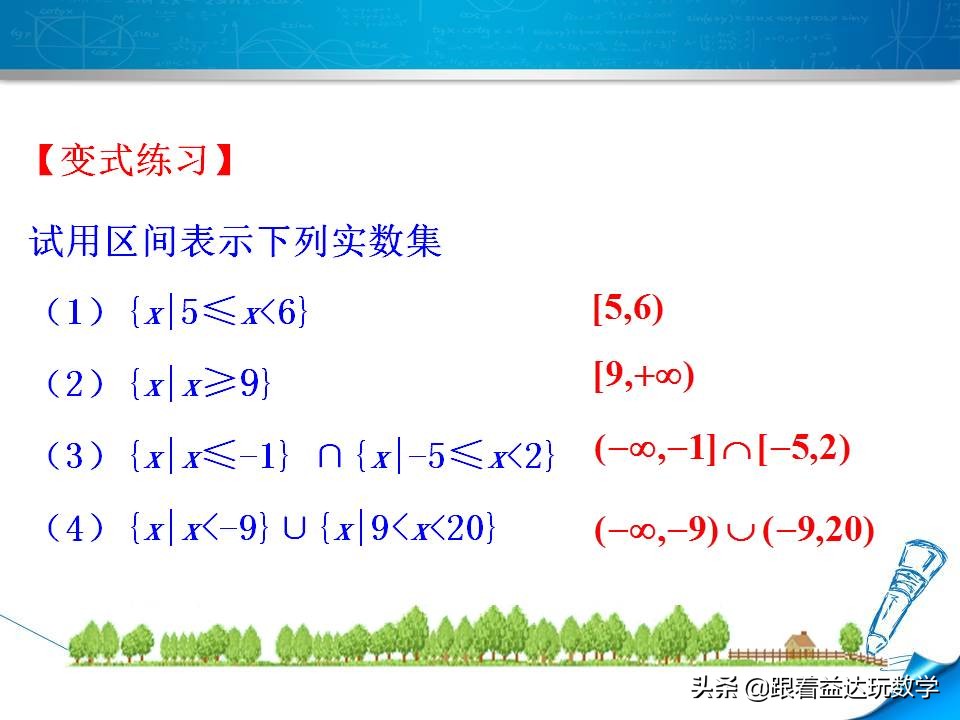 【变式练习】

试用区间表示下列实数集

（1）$\{x|5\leqslant x<6\}$ $[5,6)$

（2）$\{x|x\geqslant 9\}$ $[9,+\infty)$

（3）$\{x|x\leqslant -1\}\cap\{x|-5\leqslant x<2\}$ $(-\infty,-1]\cap[-5,2)$

（4）$\{x|x<-9\}\cup\{x|9<x<20\}$ $(-\infty,-9)\cup(-9,20)$

头条 @跟着益达玩数学